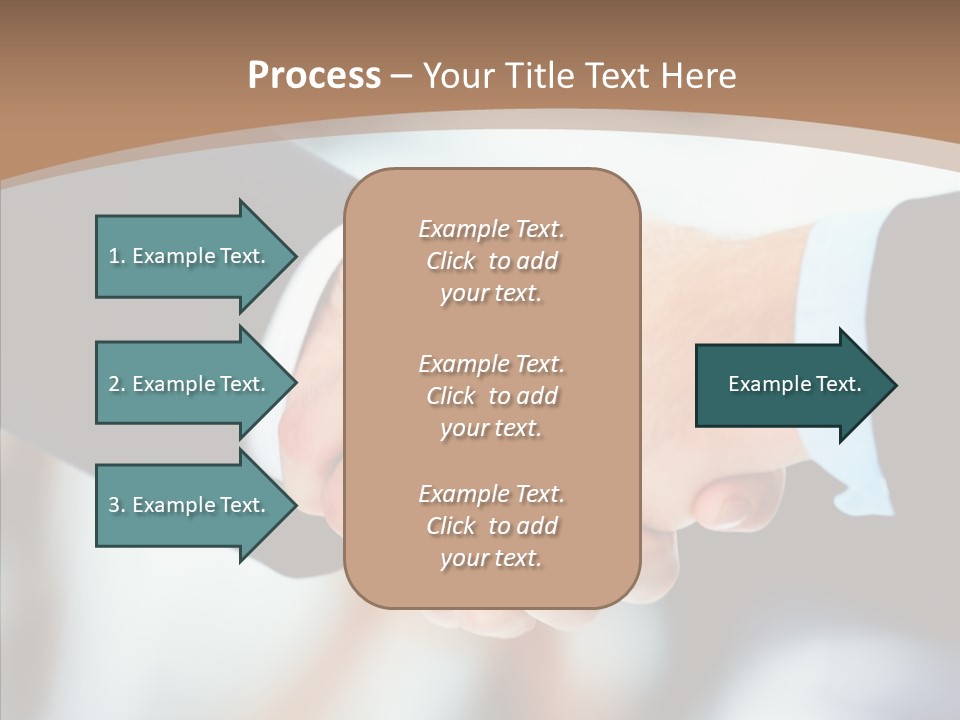 Process – Your Title Text Here

1. Example Text.

2. Example Text.

3. Example Text.

Example Text. Click to add your text.

Example Text. Click to add your text.

Example Text. Click to add your text.

Example Text.